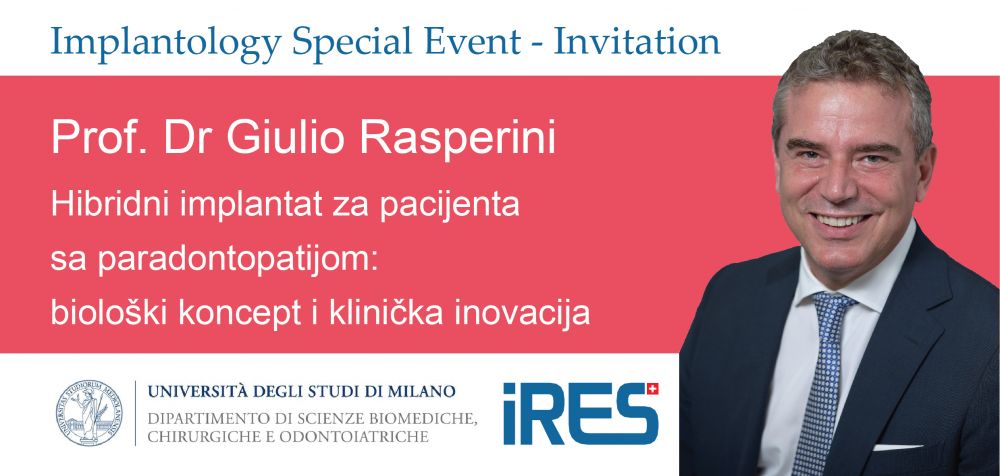 Implantology Special Event - Invitation

Prof. Dr Giulio Rasperini

Hibridni implantat za pacijenta sa paradontopatijom: biološki koncept i klinička inovacija

UNIVERSITÀ DEGLI STUDI DI MILANO
DIPARTIMENTO DI SCIENZE BIOMEDICHE, CHIRURGICHE E ODONTOIATRICHE

iRES